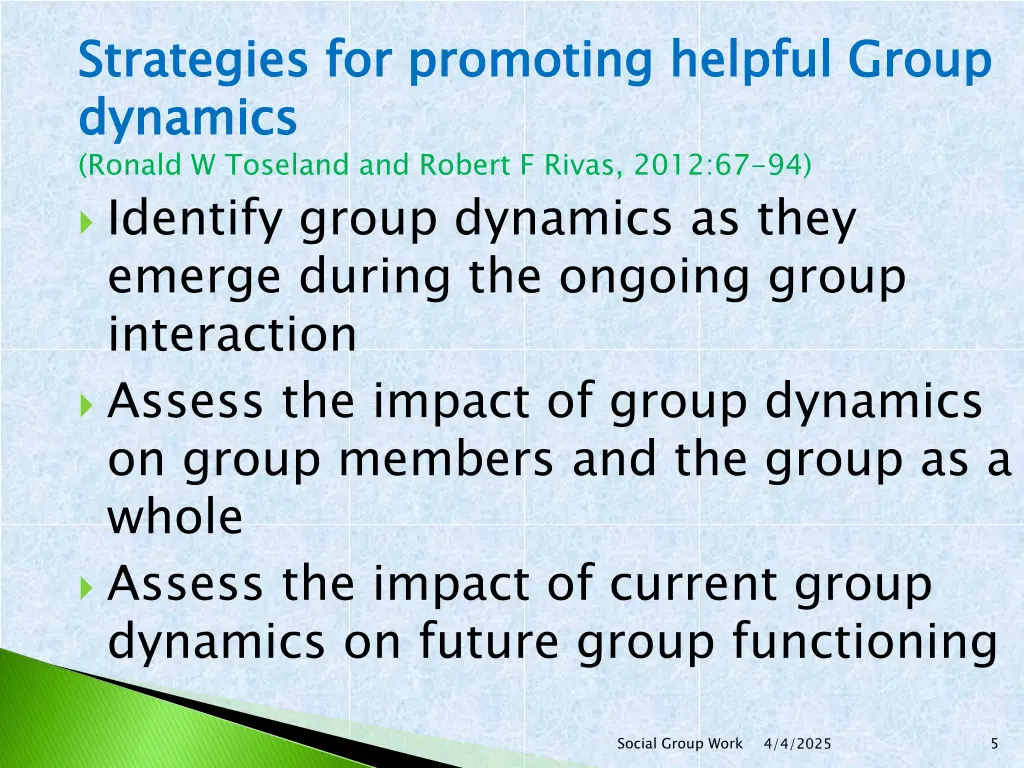 Strategies for promoting helpful Group dynamics
(Ronald W Toseland and Robert F Rivas, 2012:67-94)

Identify group dynamics as they emerge during the ongoing group interaction

Assess the impact of group dynamics on group members and the group as a whole

Assess the impact of current group dynamics on future group functioning

Social Group Work 4/4/2025 5